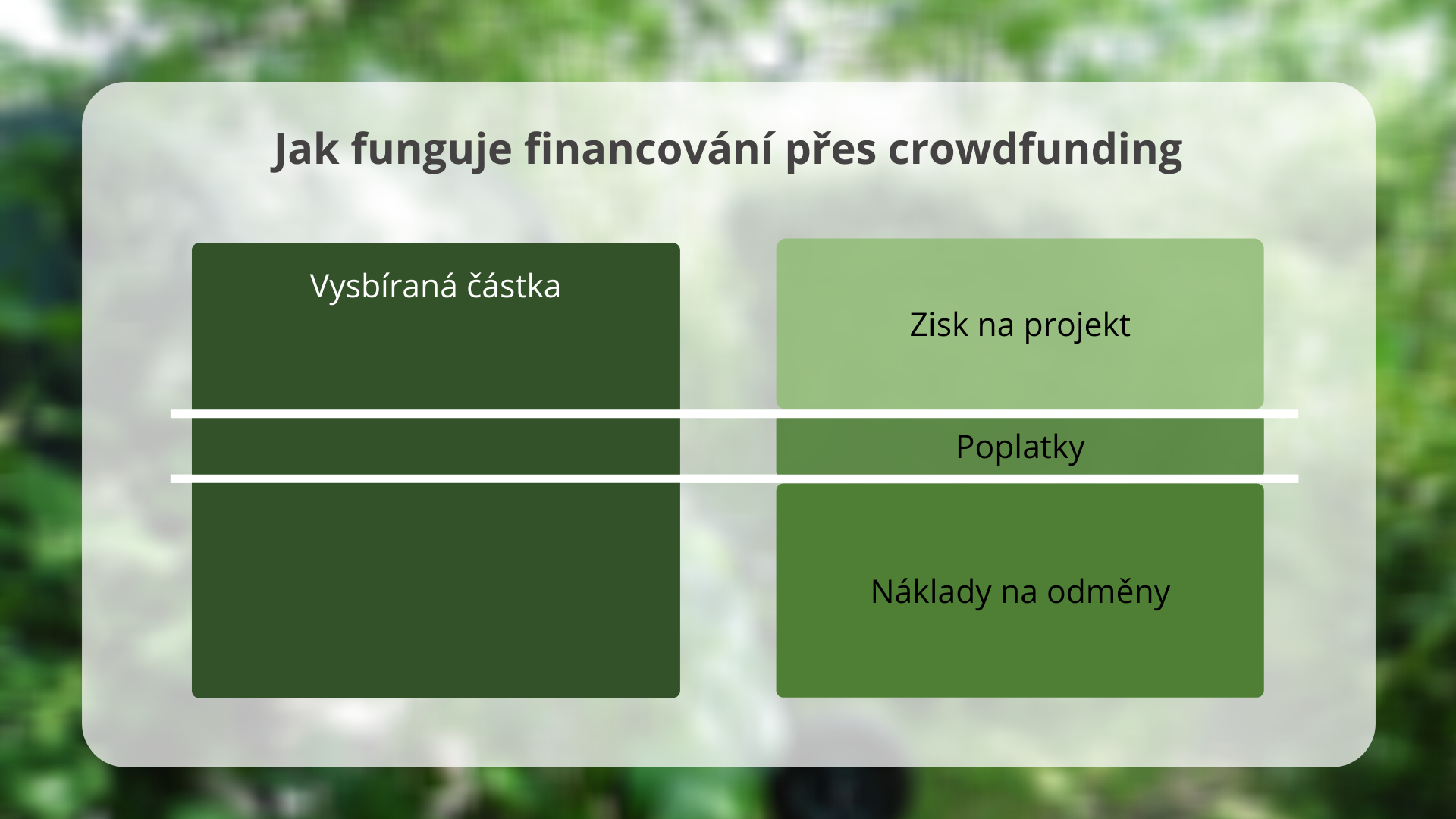 Jak funguje financování přes crowdfunding

Vysbíraná částka

Zisk na projekt

Poplatky

Náklady na odměny